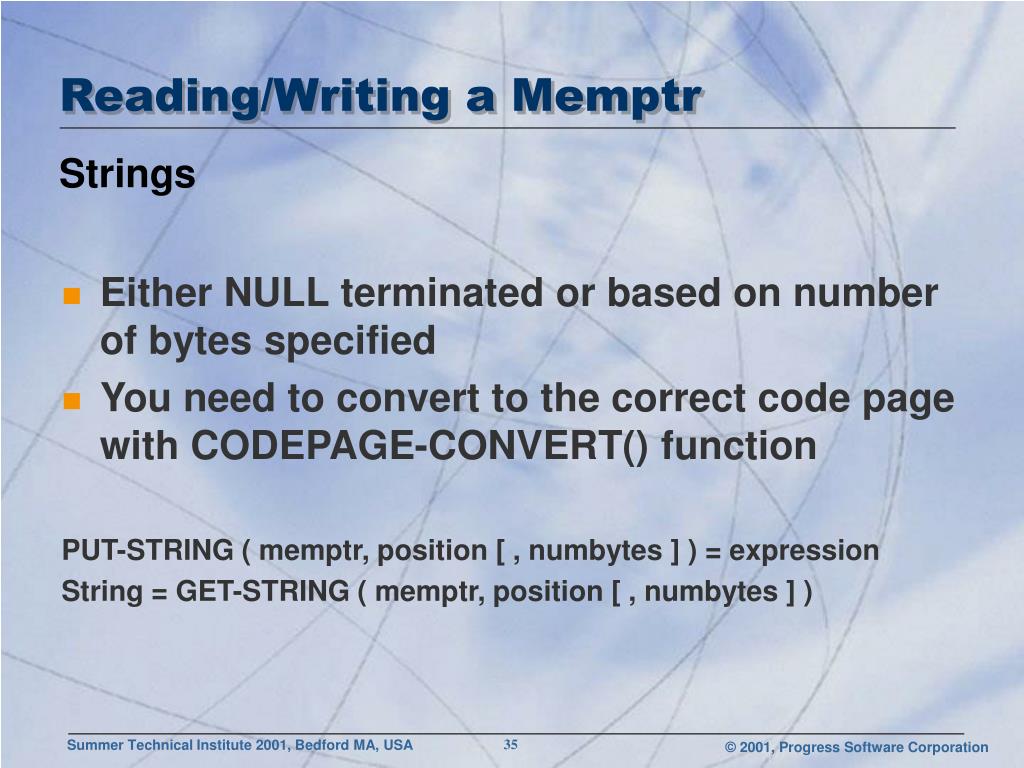 Reading/Writing a Memptr

Strings

Either NULL terminated or based on number of bytes specified

You need to convert to the correct code page with CODEPAGE-CONVERT() function

PUT-STRING ( memptr, position [ , numbytes ] ) = expression
String = GET-STRING ( memptr, position [ , numbytes ] )

Summer Technical Institute 2001, Bedford MA, USA 35 © 2001, Progress Software Corporation